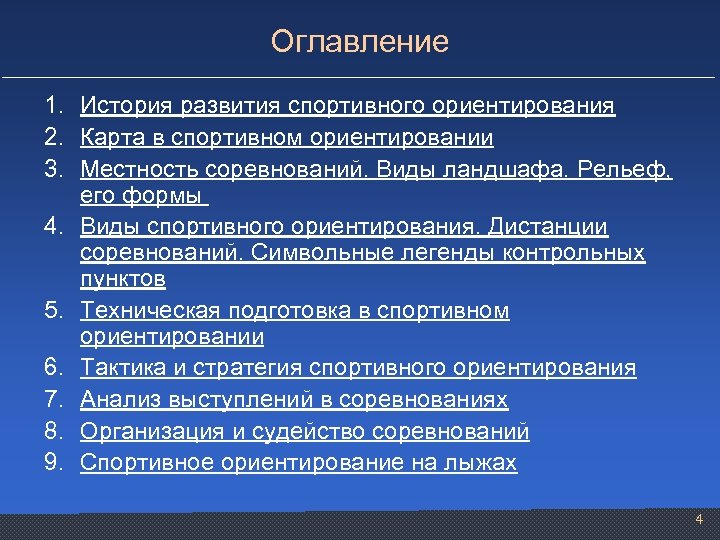 Оглавление

1. История развития спортивного ориентирования
2. Карта в спортивном ориентировании
3. Местность соревнований. Виды ландшафа. Рельеф, его формы
4. Виды спортивного ориентирования. Дистанции соревнований. Символьные легенды контрольных пунктов
5. Техническая подготовка в спортивном ориентировании
6. Тактика и стратегия спортивного ориентирования
7. Анализ выступлений в соревнованиях
8. Организация и судейство соревнований
9. Спортивное ориентирование на лыжах

4